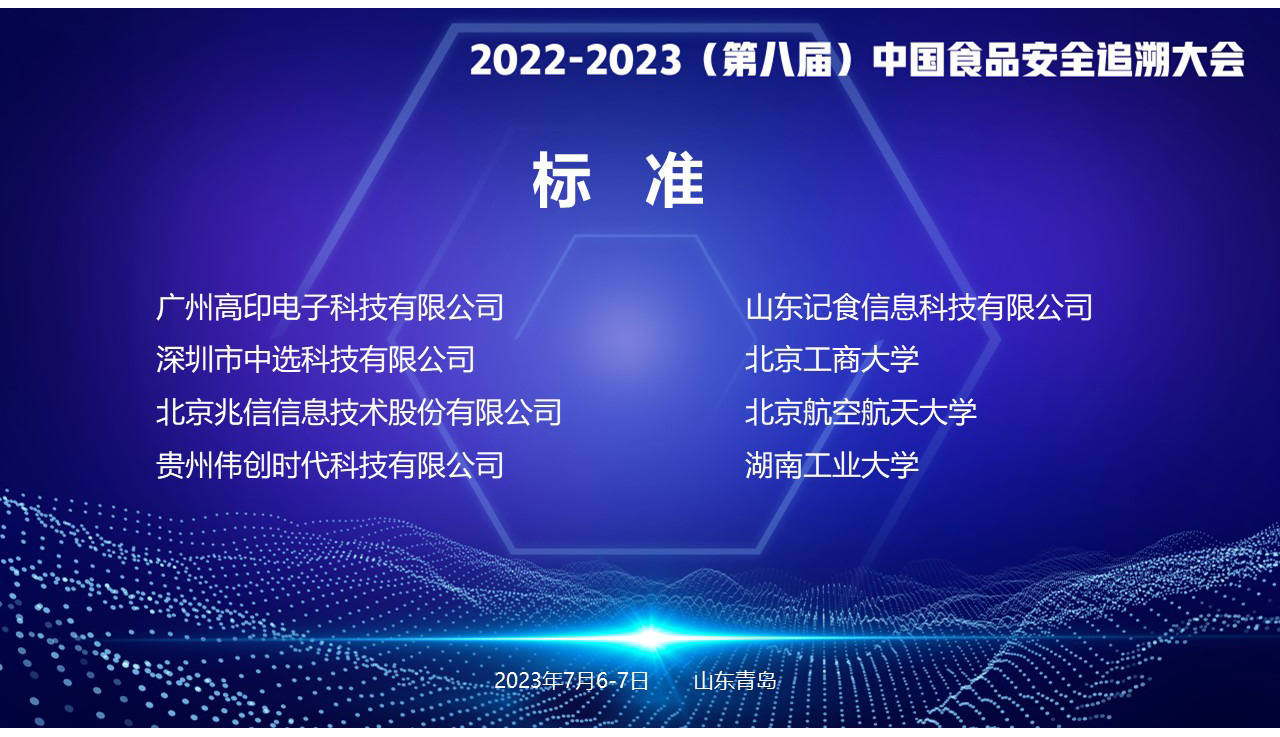 2022-2023（第八届）中国食品安全追溯大会

标 准

广州高印电子科技有限公司
深圳市中选科技有限公司
北京兆信信息技术股份有限公司
贵州伟创时代科技有限公司

山东记食信息科技有限公司
北京工商大学
北京航空航天大学
湖南工业大学

2023年7月6-7日 山东青岛